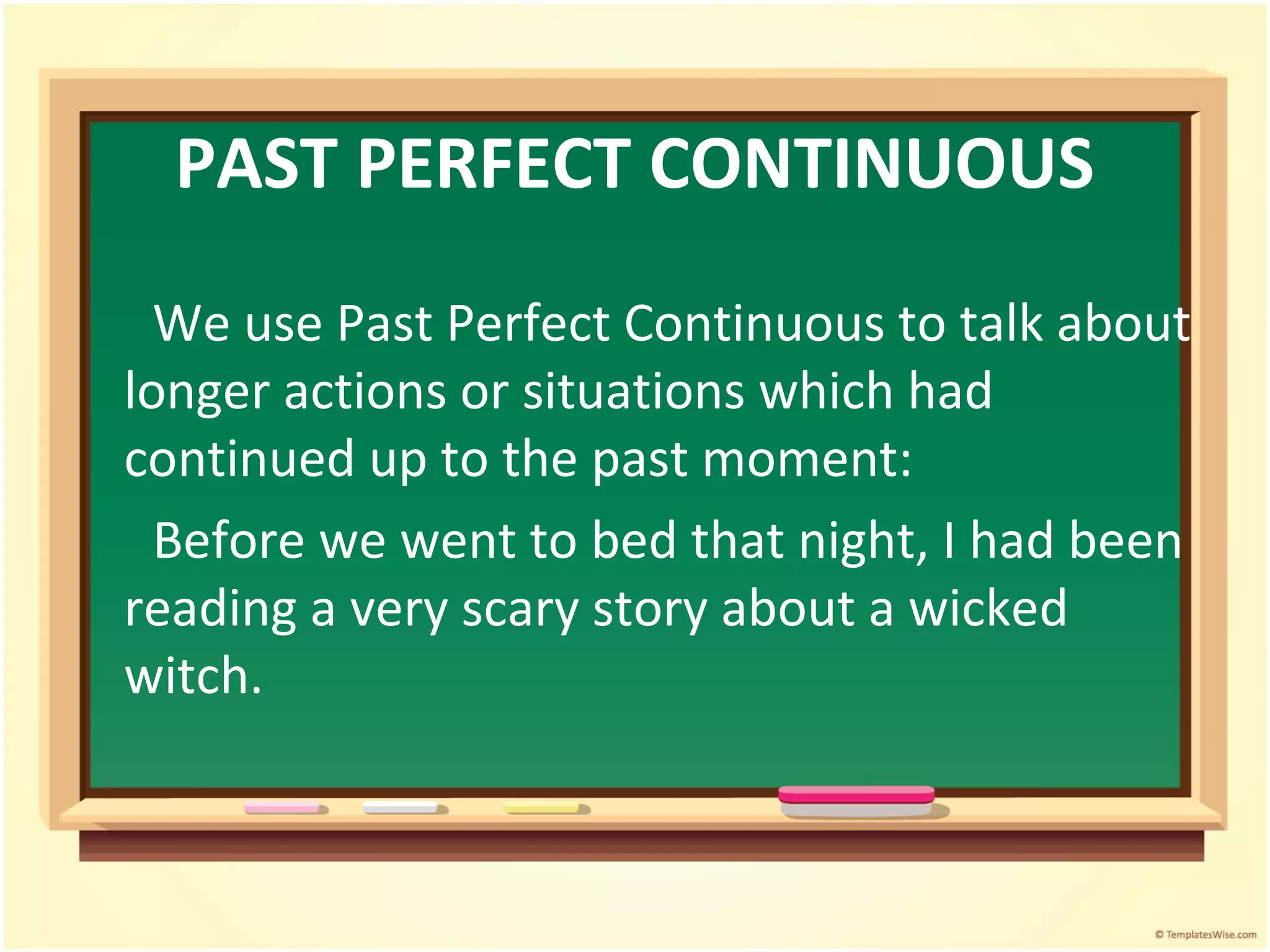 PAST PERFECT CONTINUOUS

We use Past Perfect Continuous to talk about longer actions or situations which had continued up to the past moment:

Before we went to bed that night, I had been reading a very scary story about a wicked witch.

© TemplatesWise.com